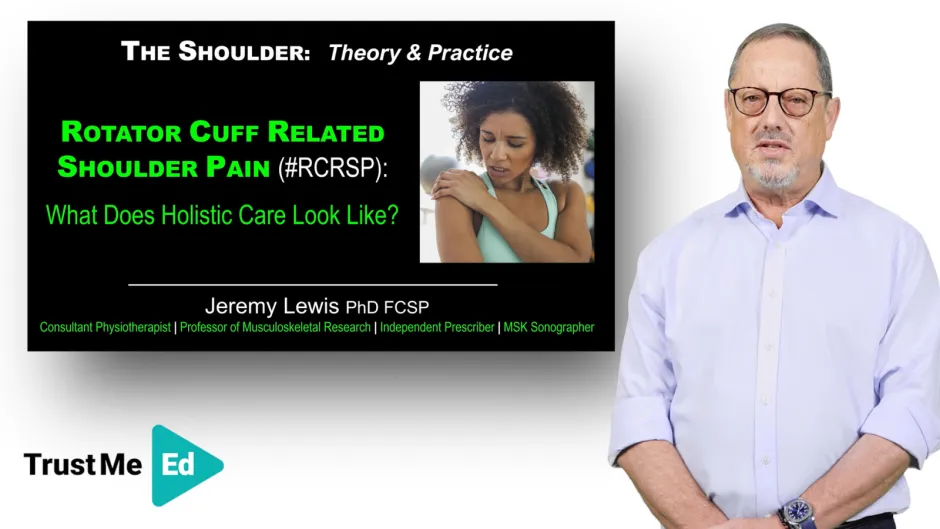 THE SHOULDER: Theory & Practice

ROTATOR CUFF RELATED SHOULDER PAIN (#RCRSP):

What Does Holistic Care Look Like?

Jeremy Lewis PhD FCSP

Consultant Physiotherapist | Professor of Musculoskeletal Research | Independent Prescriber | MSK Sonographer

TrustMe Ed